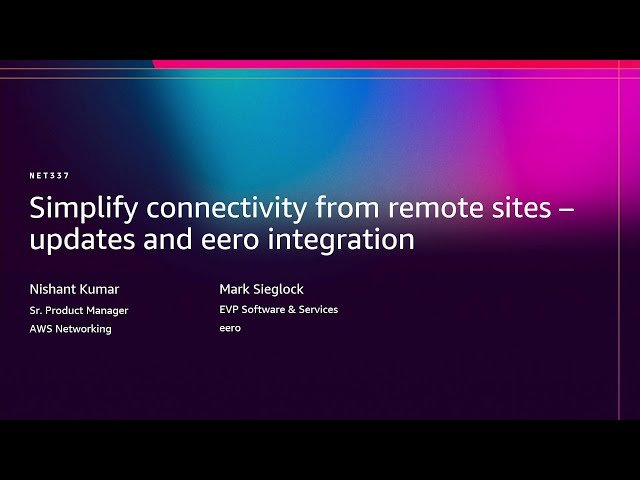 NET337

Simplify connectivity from remote sites – updates and eero integration

Nishant Kumar
Sr. Product Manager
AWS Networking

Mark Sieglock
EVP Software & Services
eero